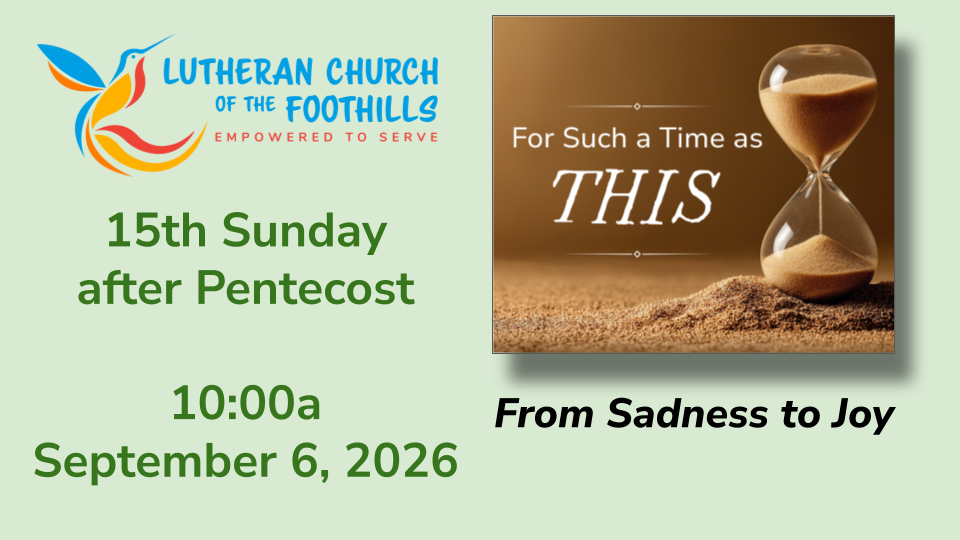 LUTHERAN CHURCH
OF THE FOOTHILLS
EMPOWERED TO SERVE

15th Sunday
after Pentecost

10:00a
September 6, 2026

For Such a Time as
THIS

From Sadness to Joy